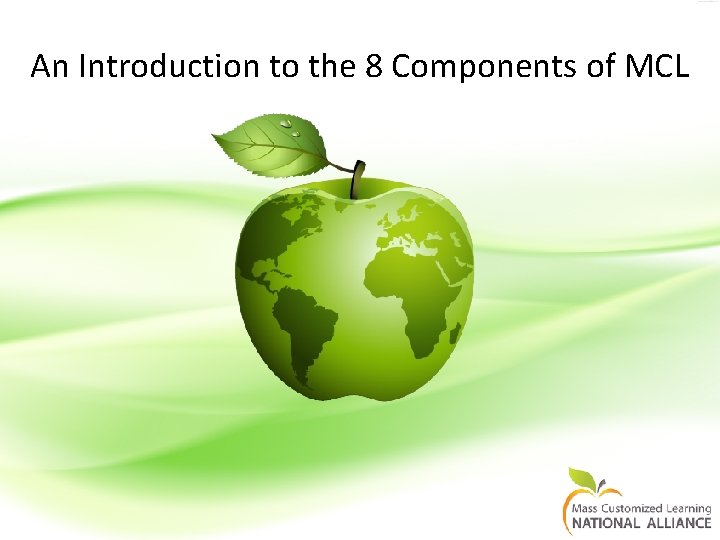 An Introduction to the 8 Components of MCL

Mass Customized Learning
NATIONAL ALLIANCE